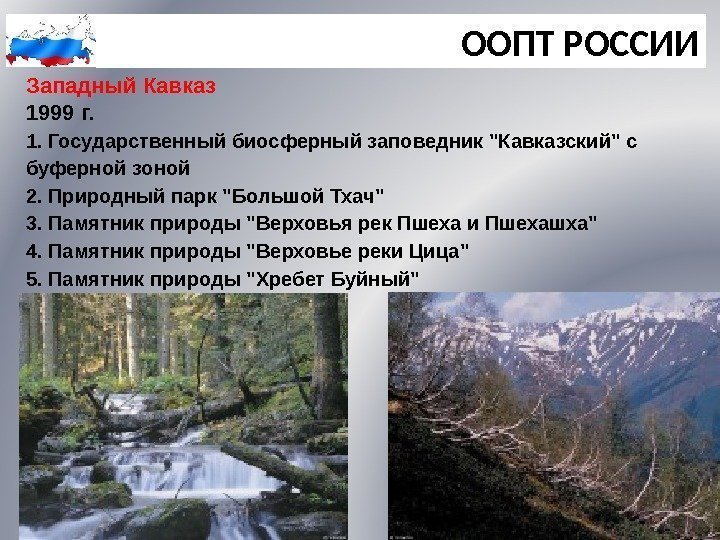 ООПТ РОССИИ

Западный Кавказ

1999 г.

1. Государственный биосферный заповедник "Кавказский" с буферной зоной

2. Природный парк "Большой Тхач"

3. Памятник природы "Верховья рек Пшеха и Пшехашха"

4. Памятник природы "Верховье реки Цица"

5. Памятник природы "Хребет Буйный"